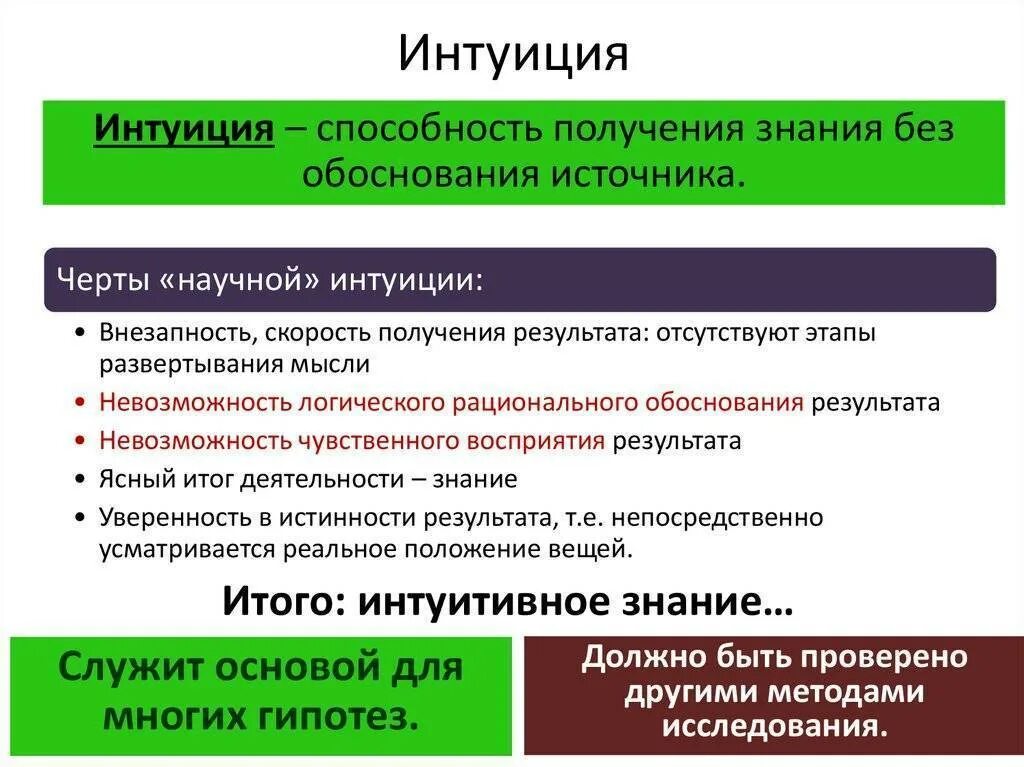 Интуиция

Интуиция – способность получения знания без обоснования источника.

Черты «научной» интуиции:

• Внезапность, скорость получения результата: отсутствуют этапы развертывания мысли
• Невозможность логического рационального обоснования результата
• Невозможность чувственного восприятия результата
• Ясный итог деятельности – знание
• Уверенность в истинности результата, т.е. непосредственно усматривается реальное положение вещей.

Итого: интуитивное знание…

Служит основой для многих гипотез.

Должно быть проверено другими методами исследования.